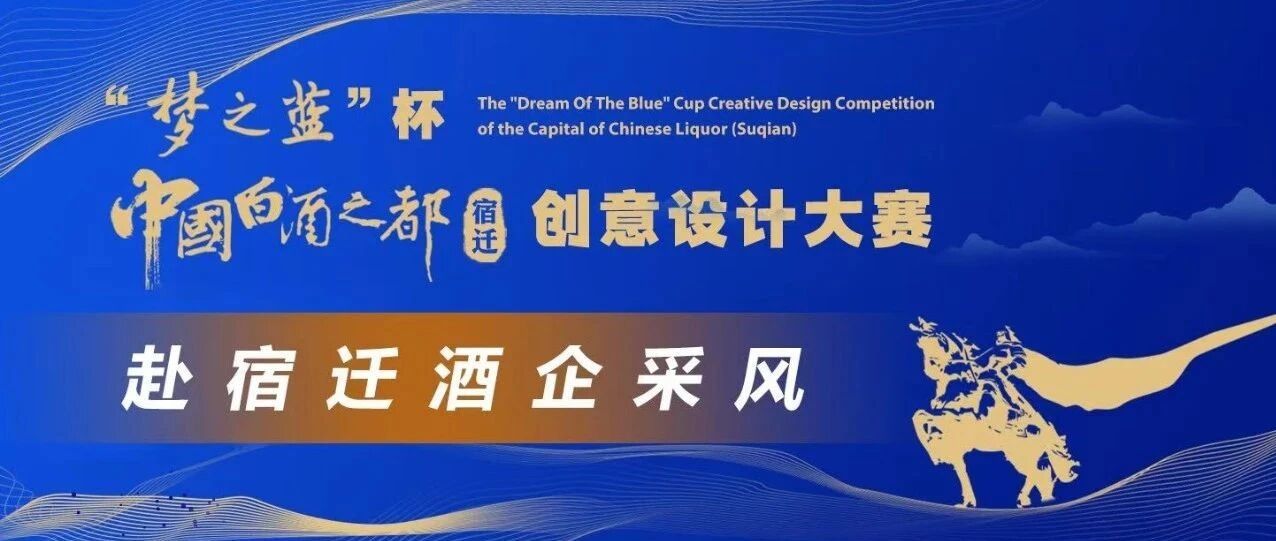 “梦之蓝”杯

The "Dream Of The Blue" Cup Creative Design Competition of the Capital of Chinese Liquor (Suqian)

中國白酒之都 宿迁 创意设计大赛

赴宿迁酒企采风